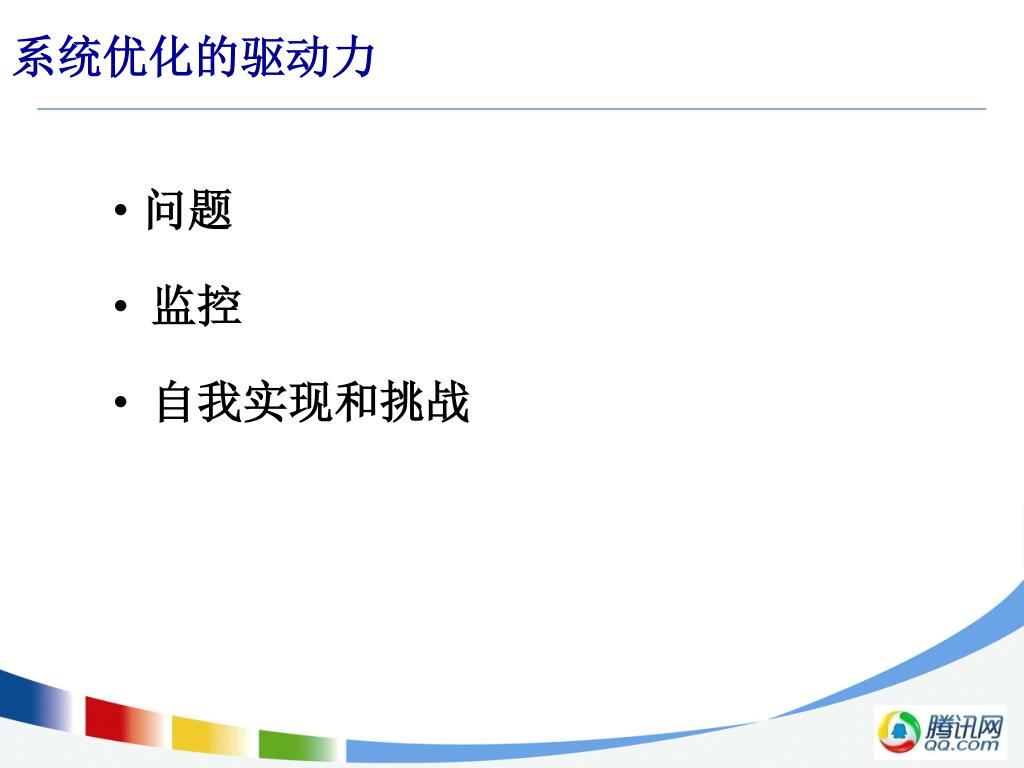 系统优化的驱动力

• 问题
• 监控
• 自我实现和挑战

腾讯网
QQ.com